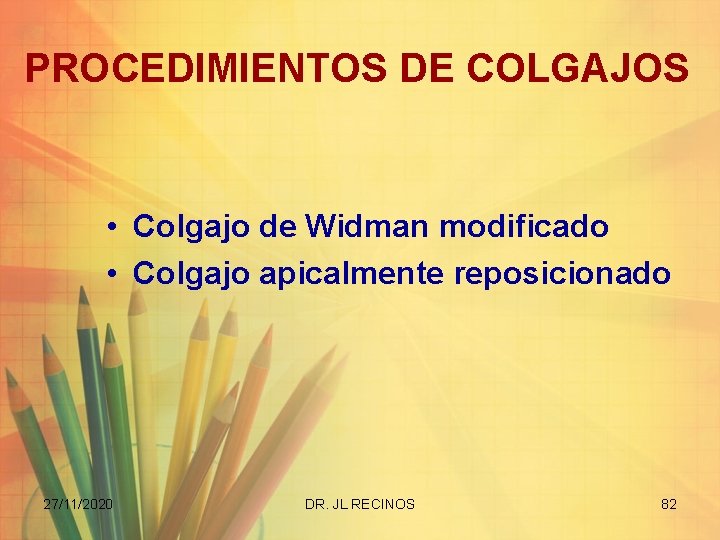 PROCEDIMIENTOS DE COLGAJOS

• Colgajo de Widman modificado
• Colgajo apicalmente reposicionado

27/11/2020

DR. JL RECINOS

82